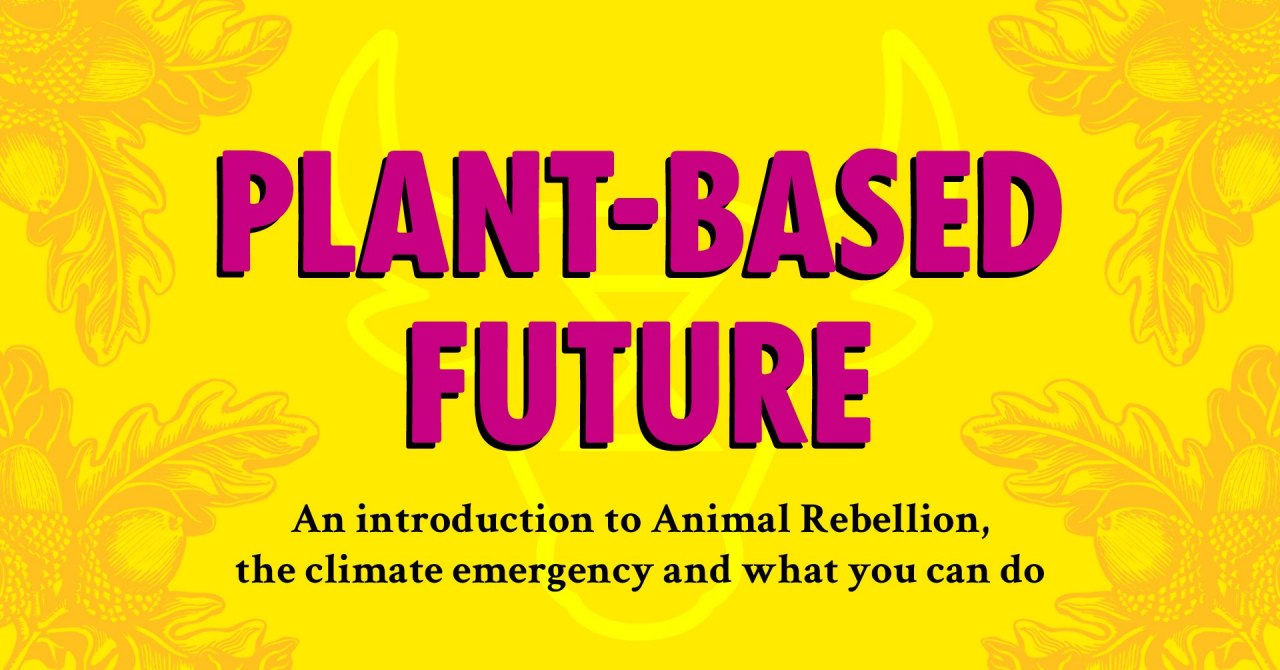 PLANT-BASED FUTURE

An introduction to Animal Rebellion, the climate emergency and what you can do